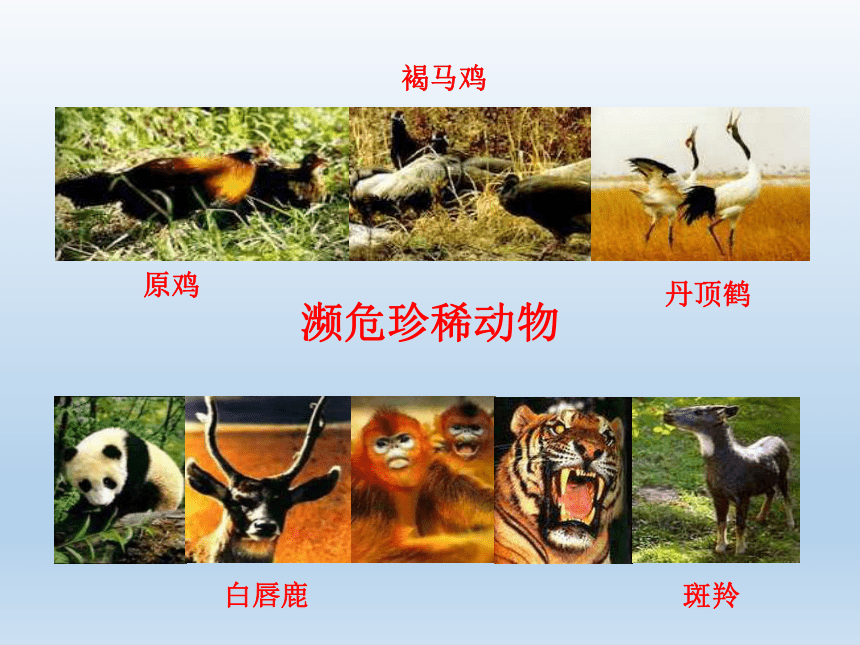 褐马鸡

原鸡

丹顶鹤

濒危珍稀动物

白唇鹿

斑羚